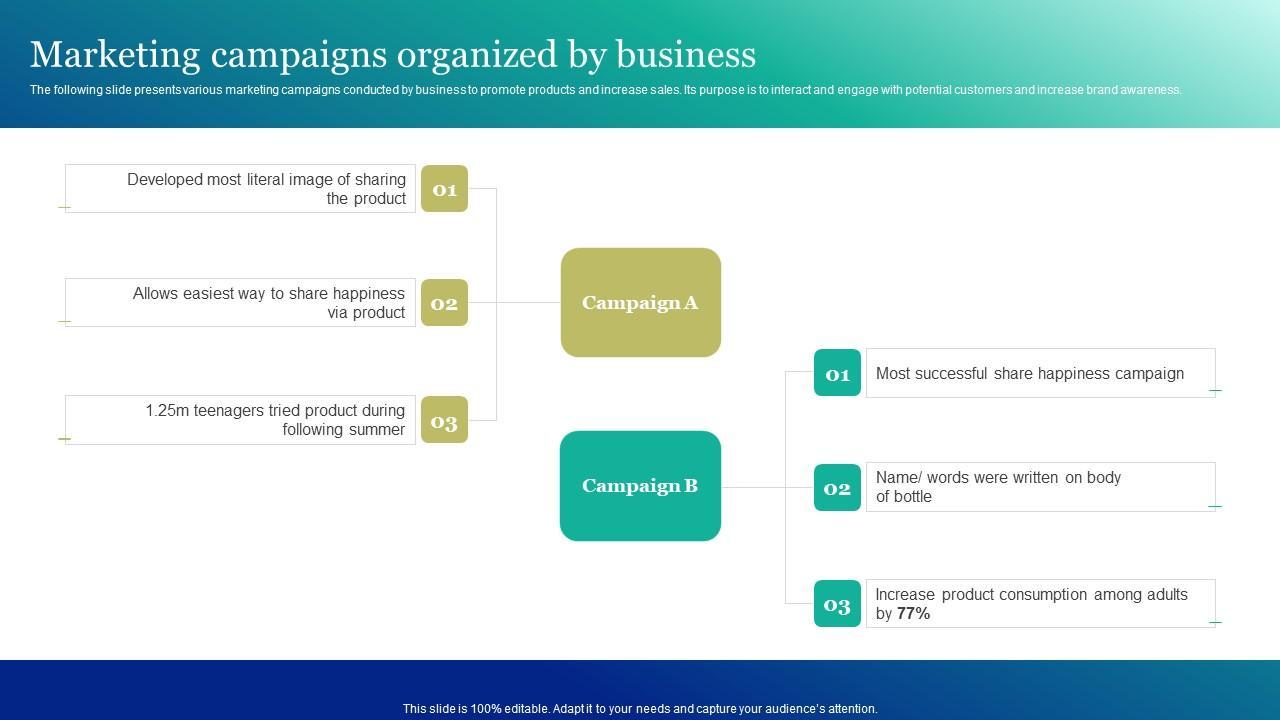 Marketing campaigns organized by business

The following slide presents various marketing campaigns conducted by business to promote products and increase sales. Its purpose is to interact and engage with potential customers and increase brand awareness.

Developed most literal image of sharing the product

01

Allows easiest way to share happiness via product

02

1.25m teenagers tried product during following summer

03

Campaign A

Campaign B

01

Most successful share happiness campaign

02

Name/ words were written on body of bottle

03

Increase product consumption among adults by 77%

This slide is 100% editable. Adapt it to your needs and capture your audience's attention.